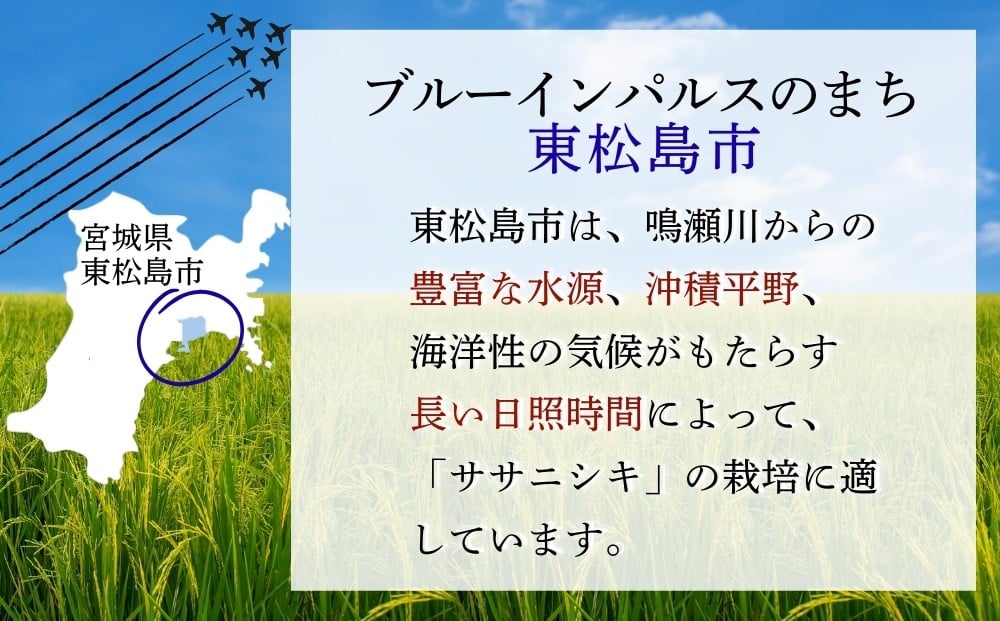 宮城県
東松島市

ブルーインパルスのまち
東松島市

東松島市は、鳴瀬川からの豊富な水源、沖積平野、海洋性の気候がもたらす長い日照時間によって、「ササニシキ」の栽培に適しています。